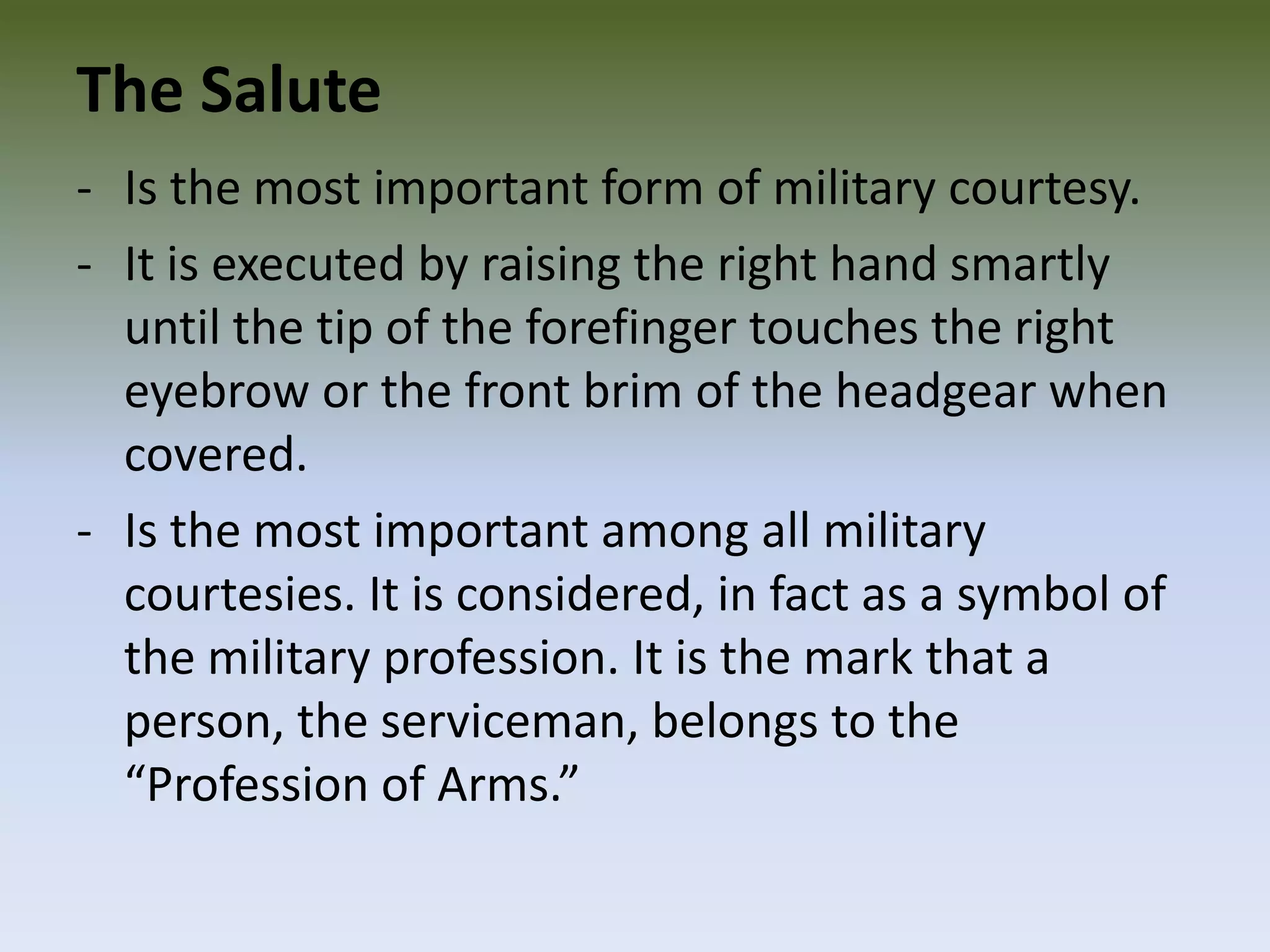 The Salute

- Is the most important form of military courtesy.
- It is executed by raising the right hand smartly until the tip of the forefinger touches the right eyebrow or the front brim of the headgear when covered.
- Is the most important among all military courtesies. It is considered, in fact as a symbol of the military profession. It is the mark that a person, the serviceman, belongs to the “Profession of Arms.”